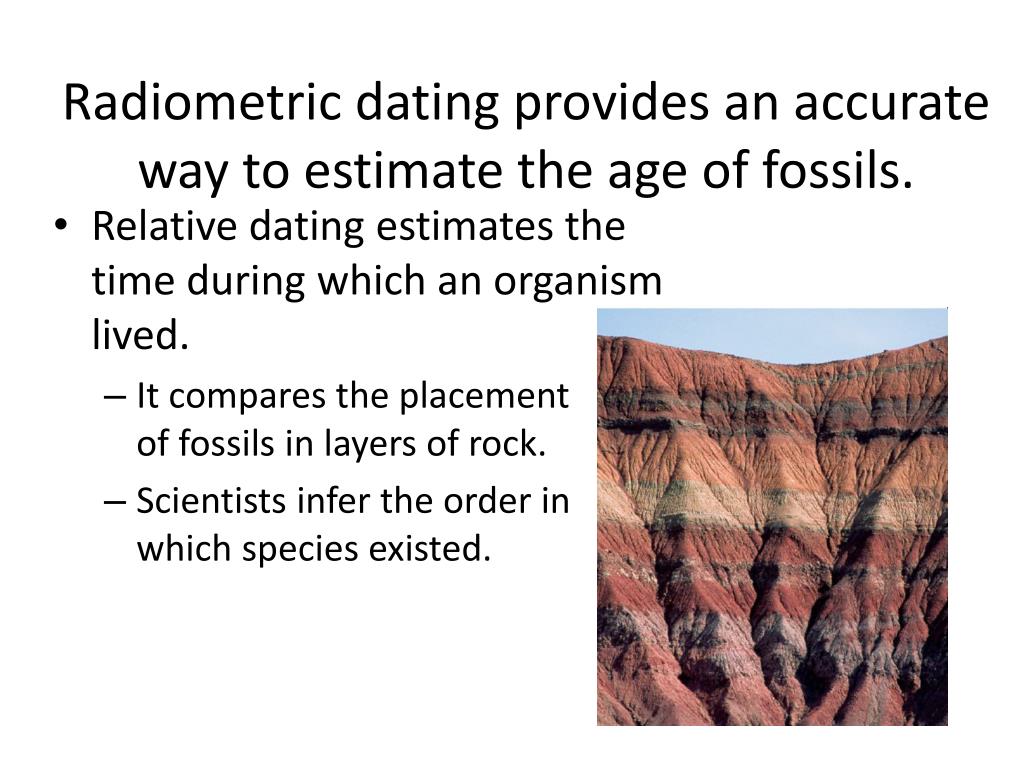 Radiometric dating provides an accurate way to estimate the age of fossils.

• Relative dating estimates the time during which an organism lived.
– It compares the placement of fossils in layers of rock.
– Scientists infer the order in which species existed.